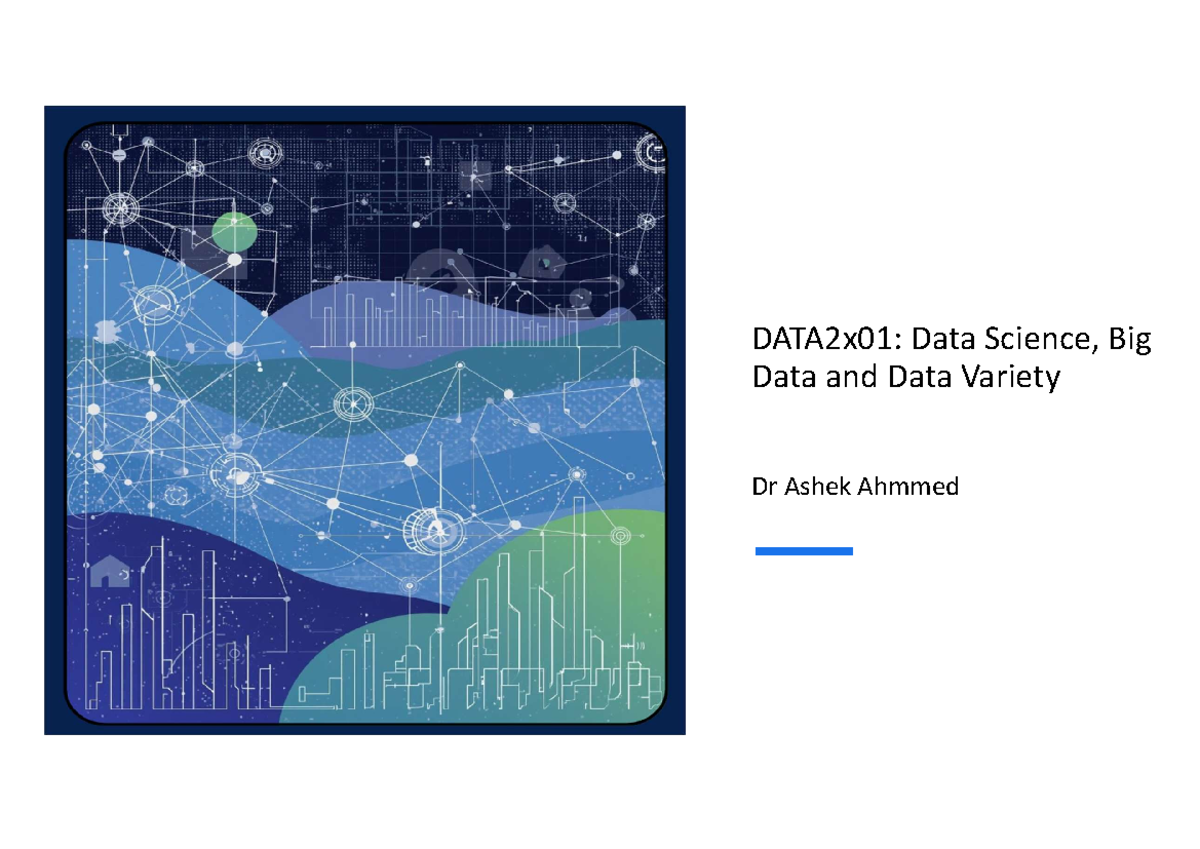 DATA2x01: Data Science, Big Data and Data Variety

Dr Ashek Ahmmed